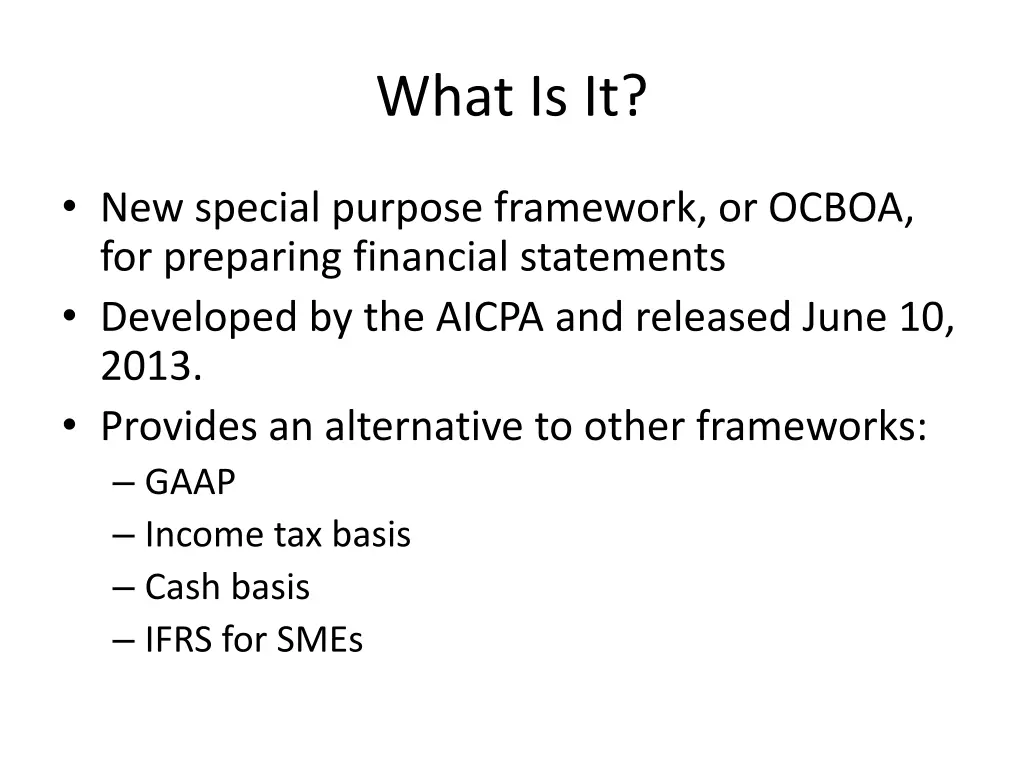 What Is It?

• New special purpose framework, or OCBOA, for preparing financial statements
• Developed by the AICPA and released June 10, 2013.
• Provides an alternative to other frameworks:
– GAAP
– Income tax basis
– Cash basis
– IFRS for SMEs